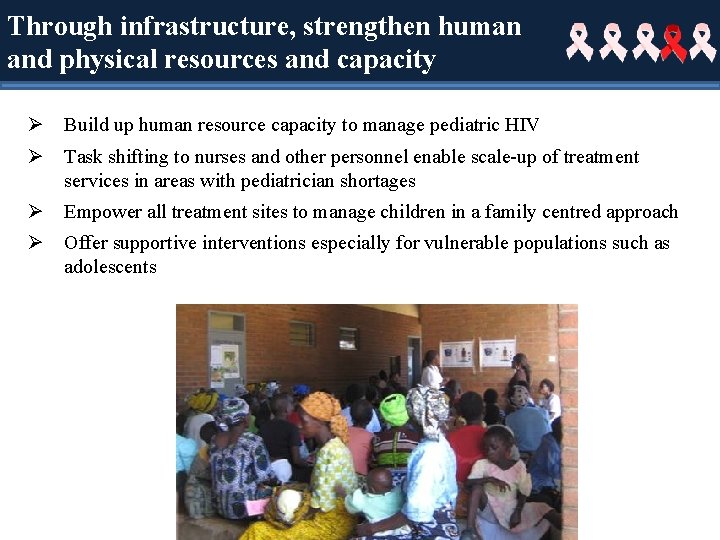 Through infrastructure, strengthen human and physical resources and capacity

➢ Build up human resource capacity to manage pediatric HIV

➢ Task shifting to nurses and other personnel enable scale-up of treatment services in areas with pediatrician shortages

➢ Empower all treatment sites to manage children in a family centred approach

➢ Offer supportive interventions especially for vulnerable populations such as adolescents